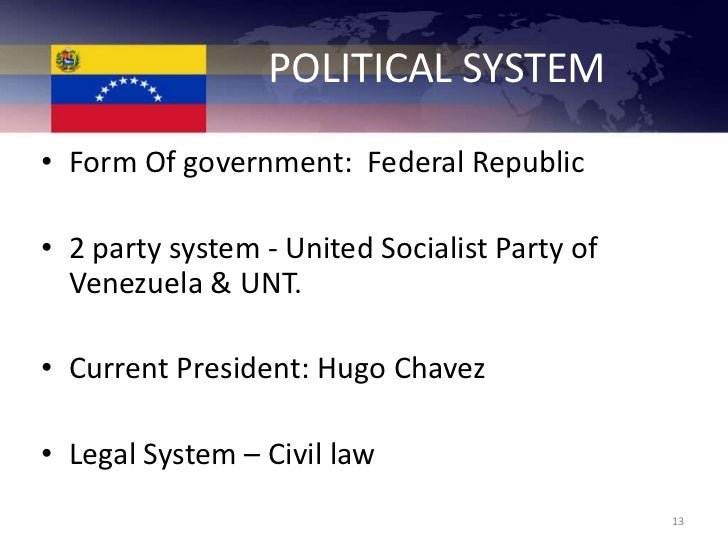 POLITICAL SYSTEM

• Form Of government: Federal Republic

• 2 party system - United Socialist Party of Venezuela & UNT.

• Current President: Hugo Chavez

• Legal System – Civil law

13